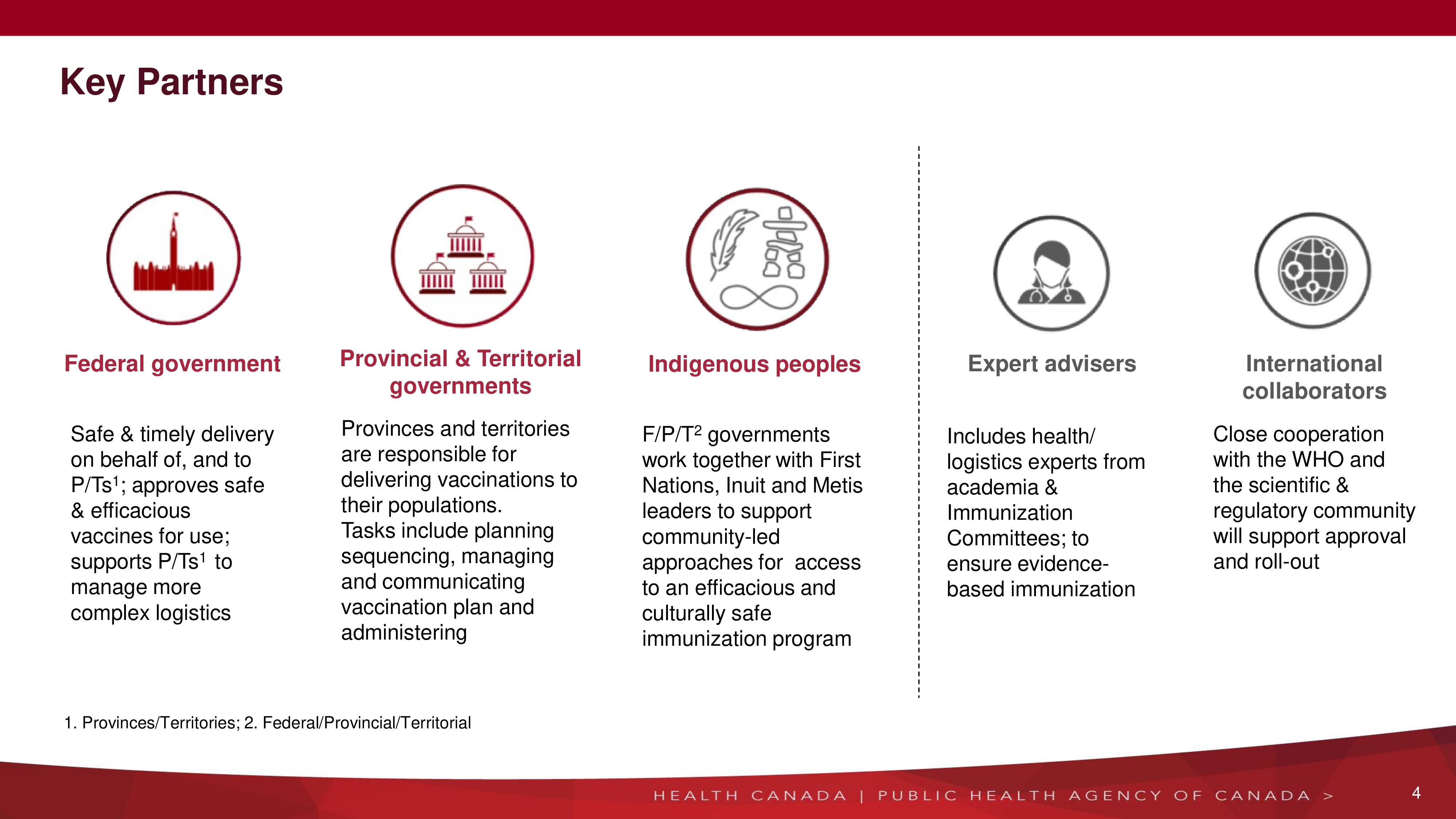 Key Partners

Federal government

Safe & timely delivery on behalf of, and to P/Ts$^1$; approves safe & efficacious vaccines for use; supports P/Ts$^1$ to manage more complex logistics

Provincial & Territorial governments

Provinces and territories are responsible for delivering vaccinations to their populations. Tasks include planning sequencing, managing and communicating vaccination plan and administering

Indigenous peoples

F/P/T$^2$ governments work together with First Nations, Inuit and Metis leaders to support community-led approaches for access to an efficacious and culturally safe immunization program

Expert advisers

Includes health/ logistics experts from academia & Immunization Committees; to ensure evidence-based immunization

International collaborators

Close cooperation with the WHO and the scientific & regulatory community will support approval and roll-out

1. Provinces/Territories; 2. Federal/Provincial/Territorial

HEALTH CANADA | PUBLIC HEALTH AGENCY OF CANADA >

4